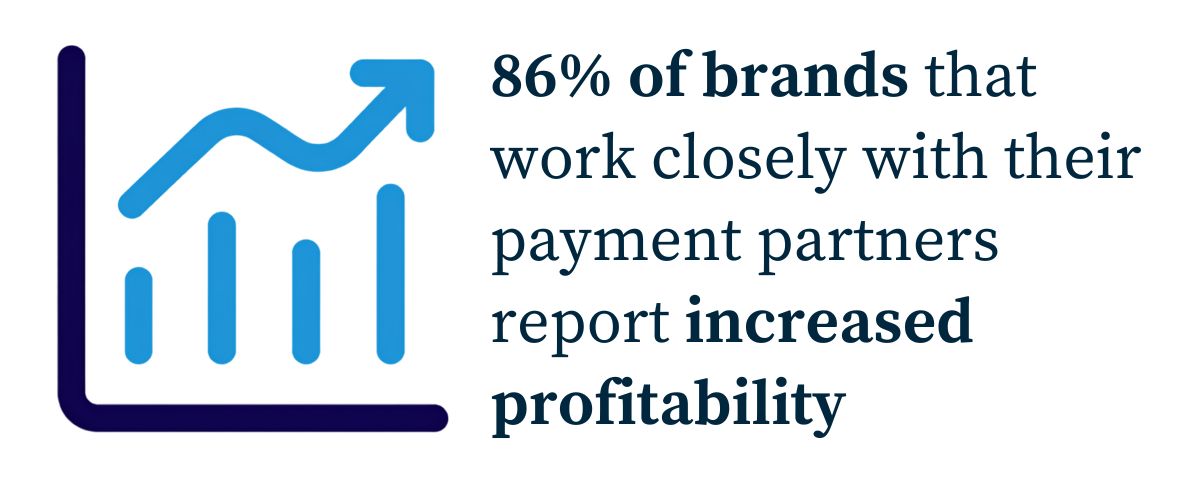 86% of brands that work closely with their payment partners report increased profitability